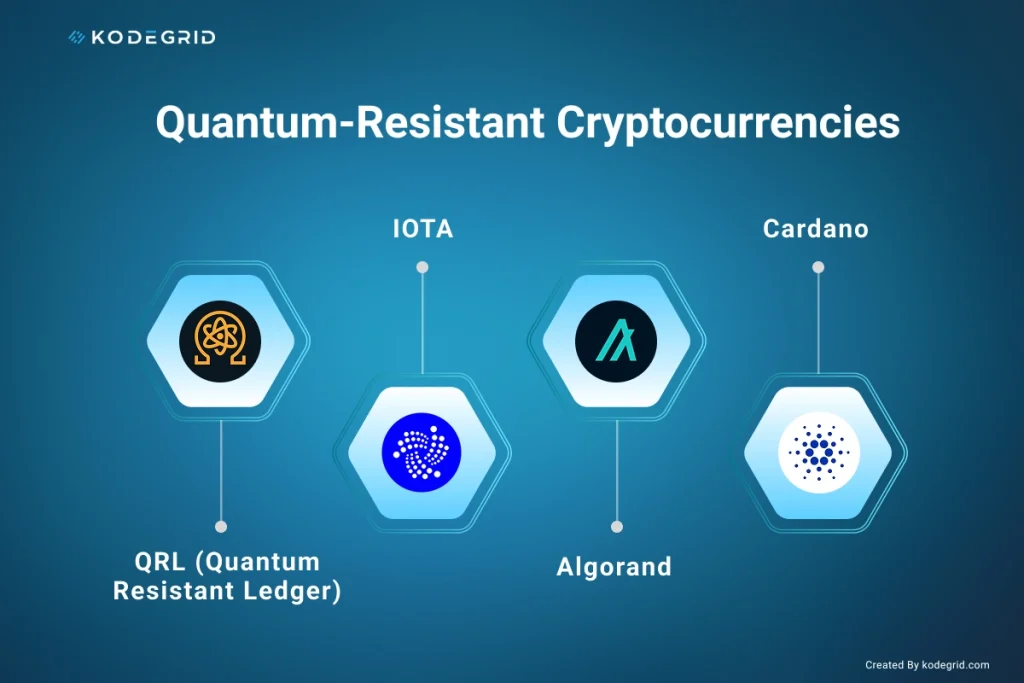 KODEGRID

Quantum-Resistant Cryptocurrencies

IOTA

Cardano

QRL (Quantum Resistant Ledger)

Algorand

Created By kodegrid.com